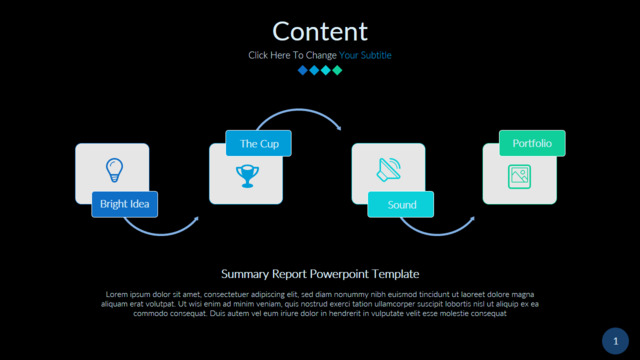 Content

Click Here To Change Your Subtitle

Bright Idea

The Cup

Sound

Portfolio

Summary Report Powerpoint Template

Lorem ipsum dolor sit amet, consectetuer adipiscing elit, sed diam nonummy nibh euismod tincidunt ut laoreet dolore magna aliquam erat volutpat. Ut wisi enim ad minim veniam, quis nostrud exerci tation ullamcorper suscipit lobortis nisl ut aliquip ex ea commodo consequat. Duis autem vel eum iriure dolor in hendrerit in vulputate velit esse molestie consequat

1